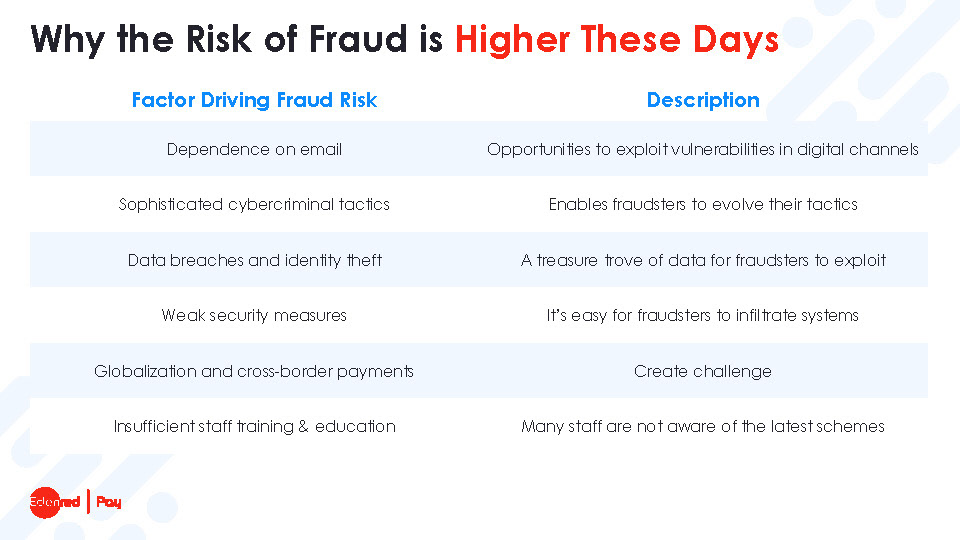 Why the Risk of Fraud is Higher These Days

| Factor Driving Fraud Risk | Description |
|---|---|
| Dependence on email | Opportunities to exploit vulnerabilities in digital channels |
| Sophisticated cybercriminal tactics | Enables fraudsters to evolve their tactics |
| Data breaches and identity theft | A treasure trove of data for fraudsters to exploit |
| Weak security measures | It's easy for fraudsters to infiltrate systems |
| Globalization and cross-border payments | Create challenge |
| Insufficient staff training & education | Many staff are not aware of the latest schemes |

Edenred | Pay